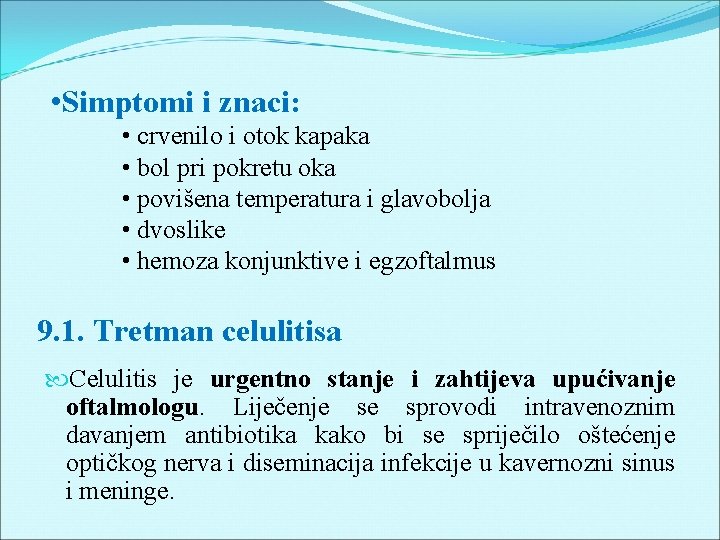 •Simptomi i znaci:
• crvenilo i otok kapaka
• bol pri pokretu oka
• povišena temperatura i glavobolja
• dvoslike
• hemoza konjunktive i egzoftalmus

9.1. Tretman celulitisa

Celulitis je urgentno stanje i zahtijeva upućivanje oftalmologu. Liječenje se sprovodi intravenoznim davanjem antibiotika kako bi se spriječilo oštećenje optičkog nerva i diseminacija infekcije u kavernozni sinus i meninge.